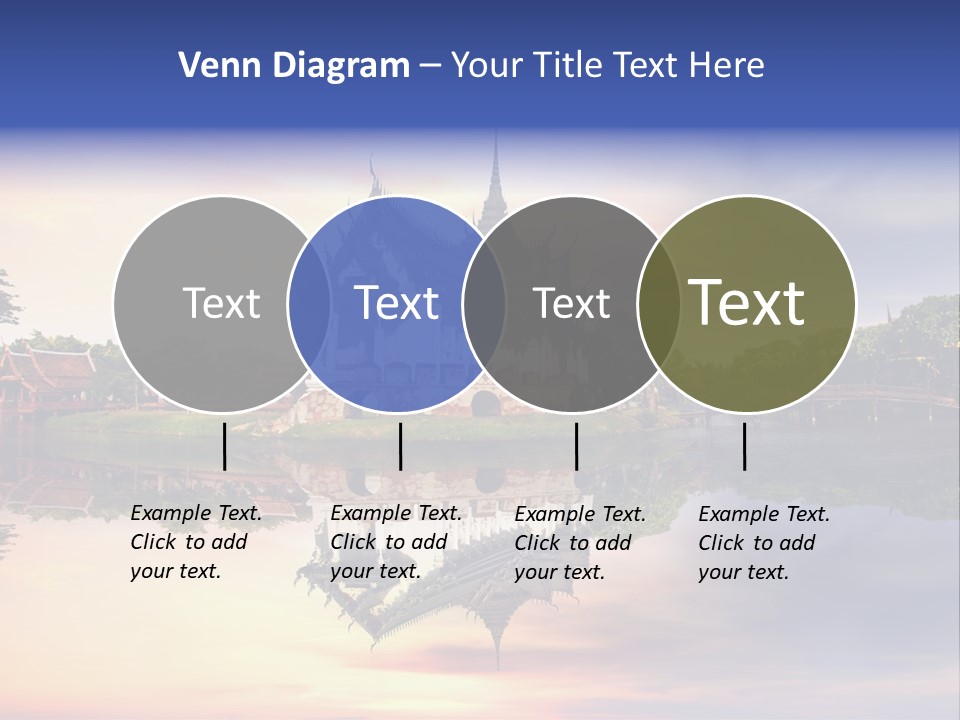 Venn Diagram – Your Title Text Here

Text

Text

Text

Text

Example Text. Click to add your text.

Example Text. Click to add your text.

Example Text. Click to add your text.

Example Text. Click to add your text.